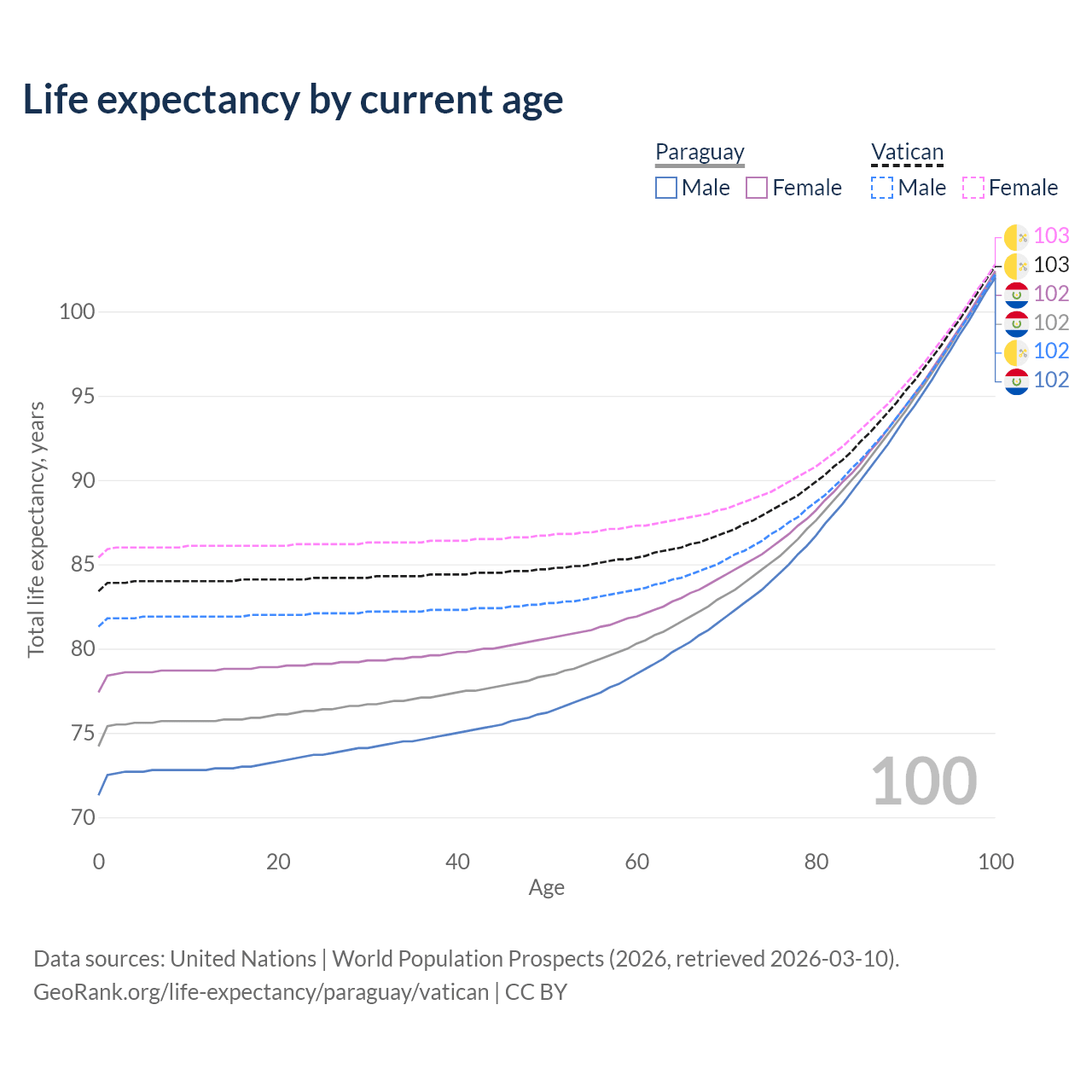 Life expectancy by current age

Paraguay
Male Female

Vatican
Male Female

103
103
102
102
102
102

Total life expectancy, years

100
95
90
85
80
75
70

100

0 20 40 60 80 100
Age

Data sources: United Nations | World Population Prospects (2026, retrieved 2026-03-10).
GeoRank.org/life-expectancy/paraguay/vatican | CC BY